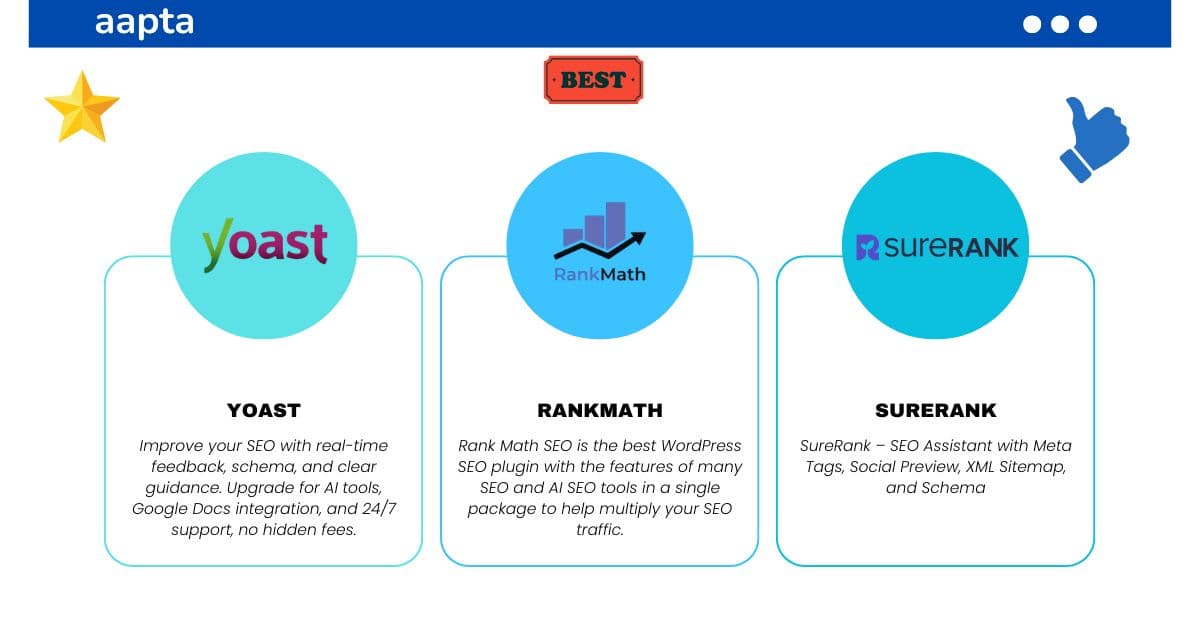 aapta

BEST

yoast

YOAST

Improve your SEO with real-time feedback, schema, and clear guidance. Upgrade for AI tools, Google Docs integration, and 24/7 support, no hidden fees.

RankMath

RANKMATH

Rank Math SEO is the best WordPress SEO plugin with the features of many SEO and AI SEO tools in a single package to help multiply your SEO traffic.

SURERANK

SURERANK

SureRank – SEO Assistant with Meta Tags, Social Preview, XML Sitemap, and Schema